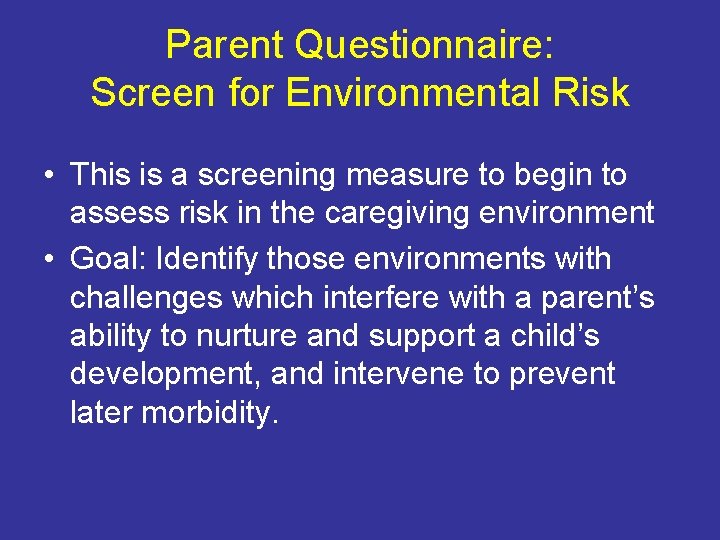 Parent Questionnaire:
Screen for Environmental Risk

• This is a screening measure to begin to assess risk in the caregiving environment
• Goal: Identify those environments with challenges which interfere with a parent’s ability to nurture and support a child’s development, and intervene to prevent later morbidity.